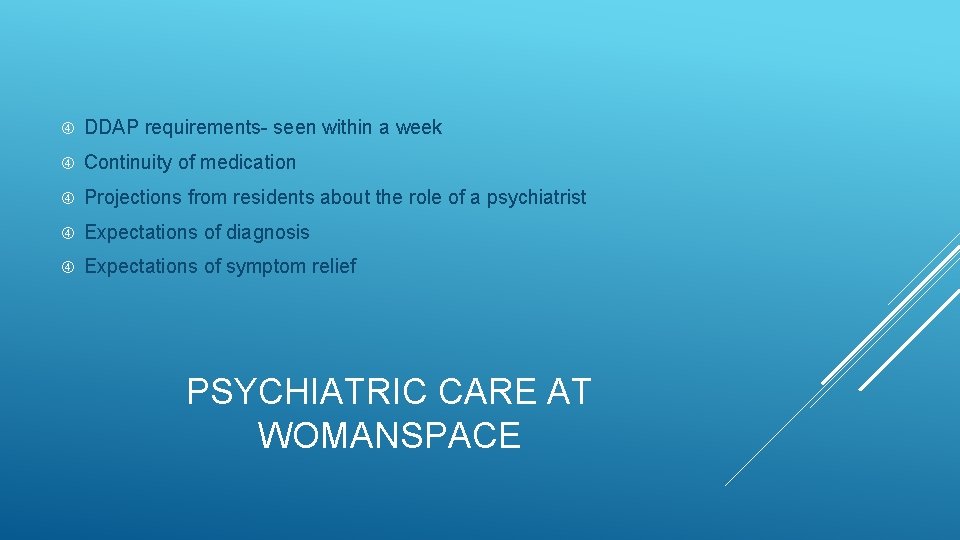 DDAP requirements- seen within a week

Continuity of medication

Projections from residents about the role of a psychiatrist

Expectations of diagnosis

Expectations of symptom relief

PSYCHIATRIC CARE AT WOMANSPACE